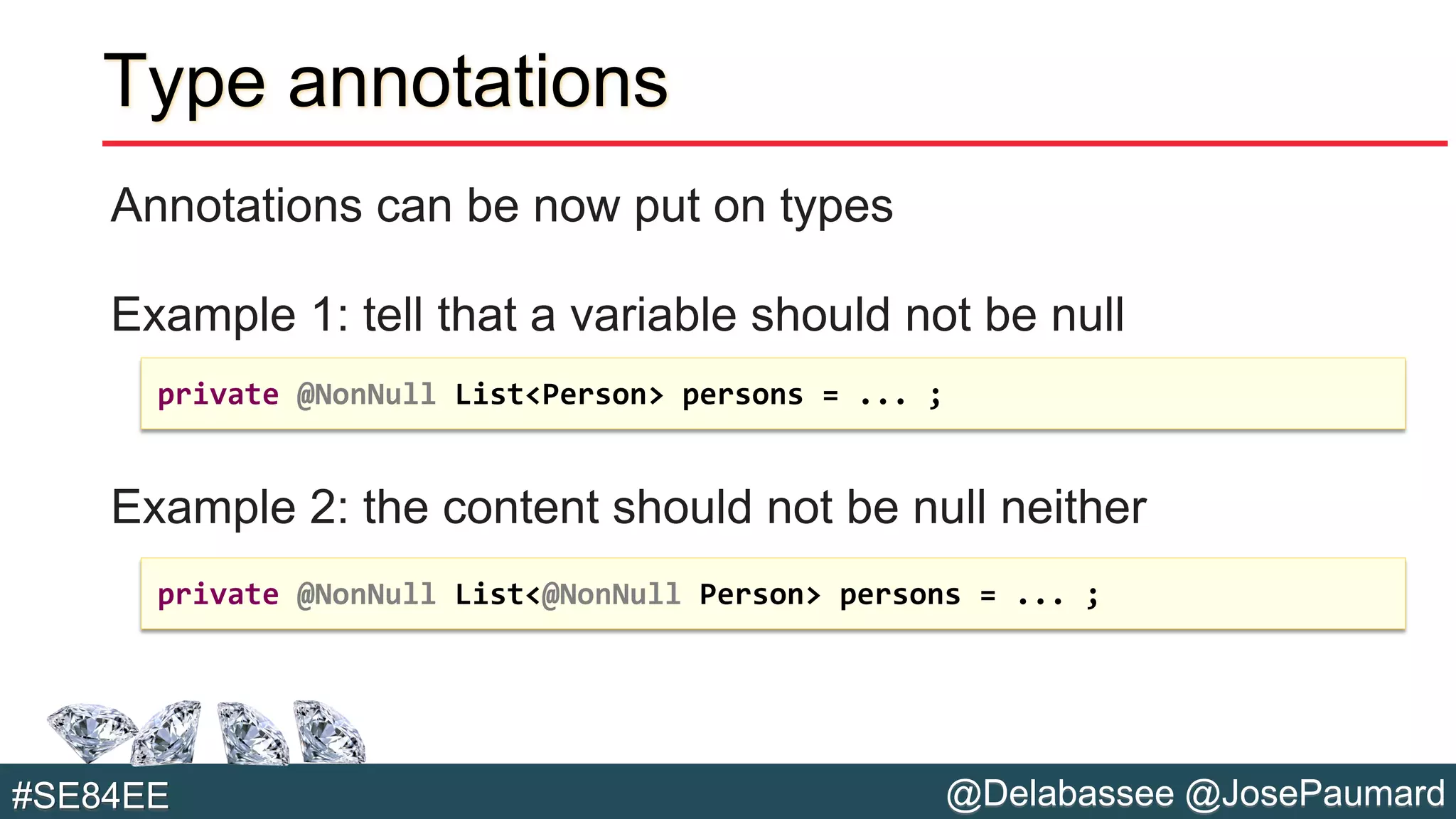 Type annotations

Annotations can be now put on types

Example 1: tell that a variable should not be null

private @NonNull List<Person> persons = ... ;

Example 2: the content should not be null neither

private @NonNull List<@NonNull Person> persons = ... ;

#SE84EE

@Delabassee @JosePaumard